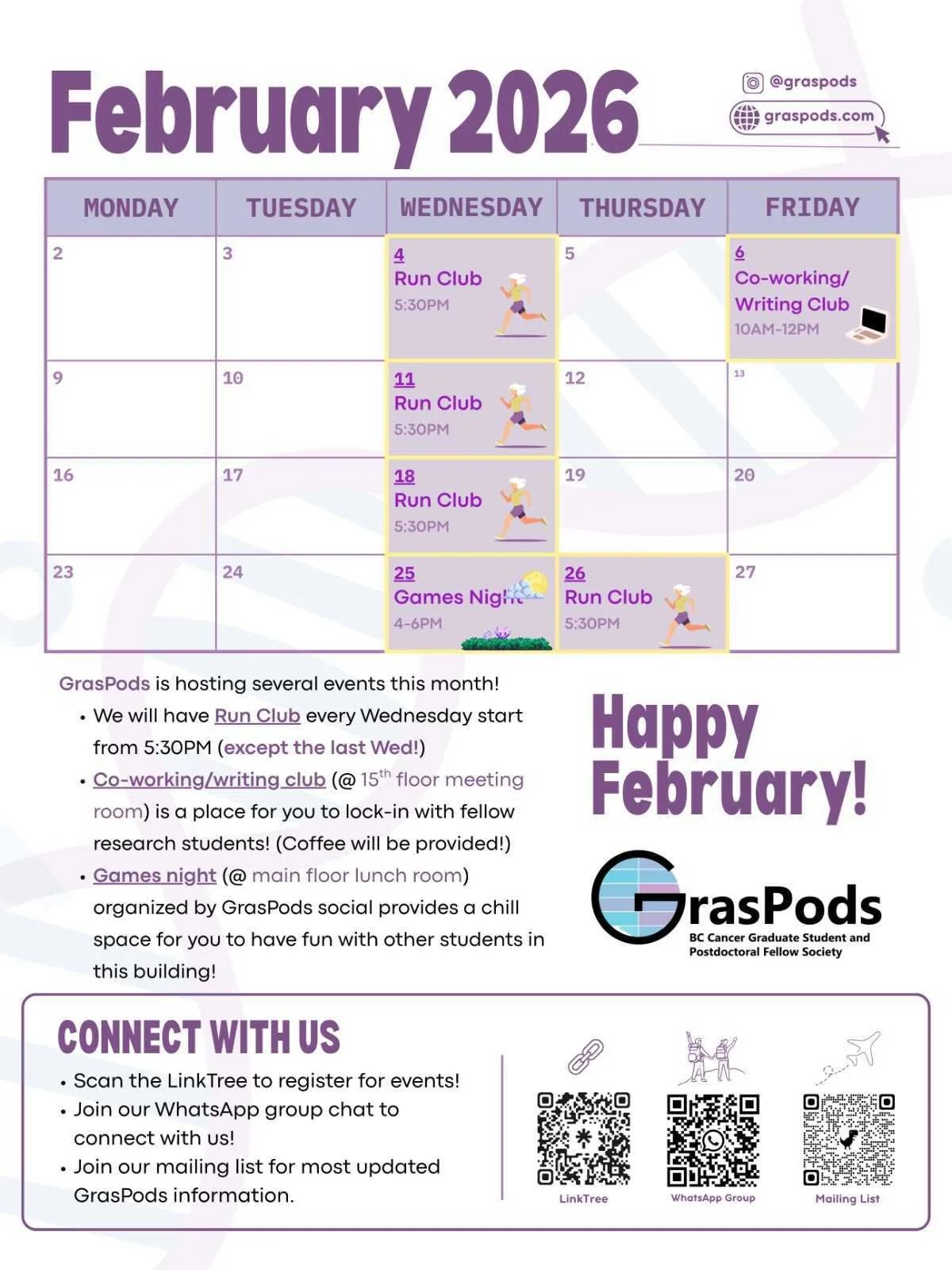 February 2026

@graspods
graspods.com

| MONDAY | TUESDAY | WEDNESDAY | THURSDAY | FRIDAY |
|---|---|---|---|---|
| 2 | 3 | 4 Run Club 5:30PM | 5 | 6 Co-working/ Writing Club 10AM-12PM |
| 9 | 10 | 11 Run Club 5:30PM | 12 | 13 |
| 16 | 17 | 18 Run Club 5:30PM | 19 | 20 |
| 23 | 24 | 25 Games Night 4-6PM | 26 Run Club 5:30PM | 27 |

GrasPods is hosting several events this month!
• We will have Run Club every Wednesday start from 5:30PM (except the last Wed!)
• Co-working/writing club (@ 15$^{th}$ floor meeting room) is a place for you to lock-in with fellow research students! (Coffee will be provided!)
• Games night (@ main floor lunch room) organized by GrasPods social provides a chill space for you to have fun with other students in this building!

Happy February!

GrasPods
BC Cancer Graduate Student and Postdoctoral Fellow Society

CONNECT WITH US
• Scan the LinkTree to register for events!
• Join our WhatsApp group chat to connect with us!
• Join our mailing list for most updated GrasPods information.

LinkTree
WhatsApp Group
Mailing List